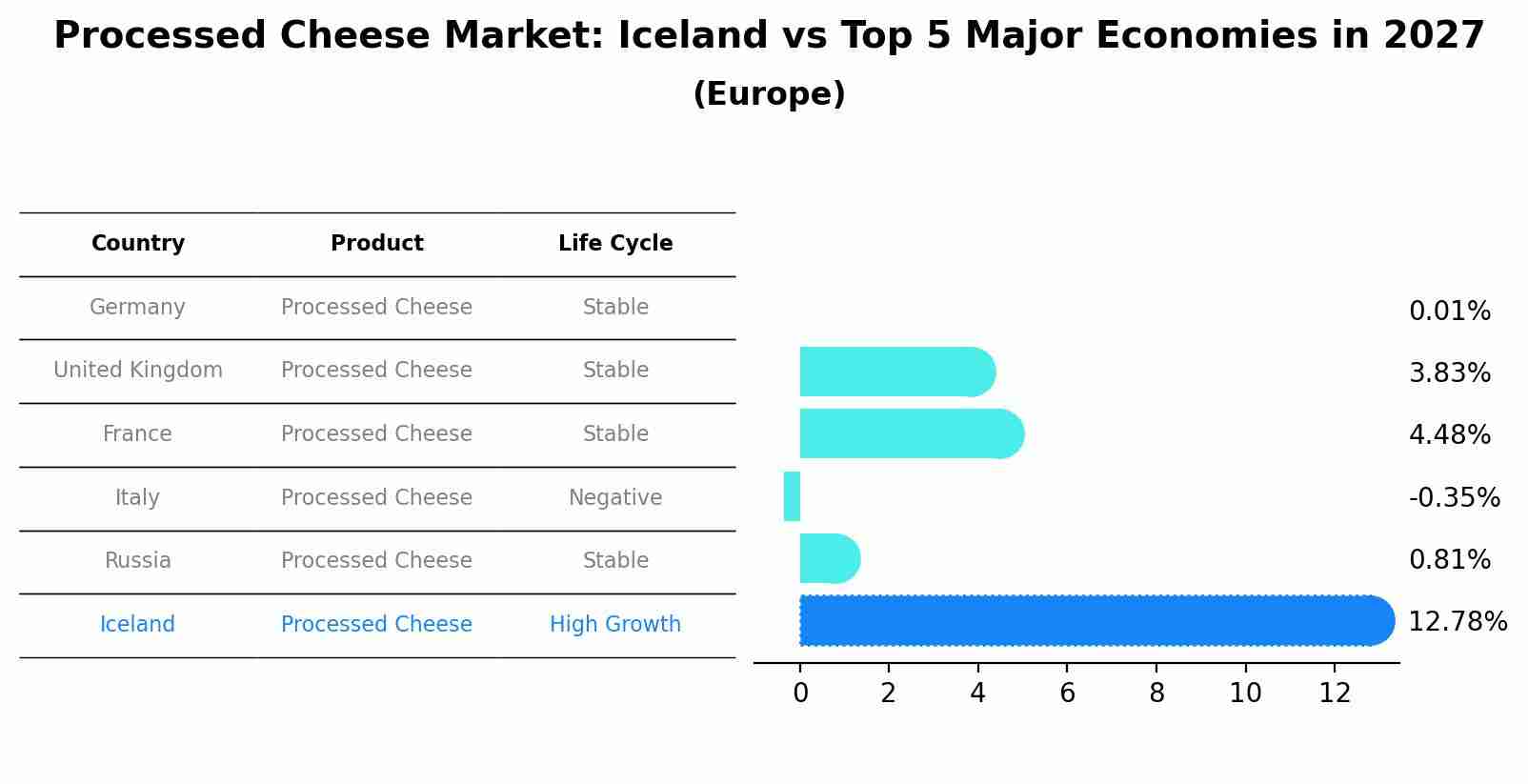 Processed Cheese Market: Iceland vs Top 5 Major Economies in 2027
(Europe)

| Country | Product | Life Cycle |
|---|---|---|
| Germany | Processed Cheese | Stable |
| United Kingdom | Processed Cheese | Stable |
| France | Processed Cheese | Stable |
| Italy | Processed Cheese | Negative |
| Russia | Processed Cheese | Stable |
| Iceland | Processed Cheese | High Growth |

0.01%
3.83%
4.48%
-0.35%
0.81%
12.78%

0 2 4 6 8 10 12